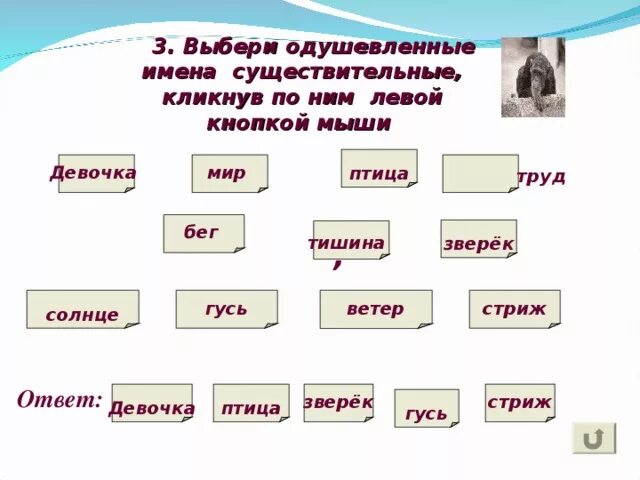 3. Выбери одушевленные имена существительные, кликнув по ним левой кнопкой мыши

Девочка

мир

птица

труд

бег

тишина
,

зверёк

солнце

гусь

ветер

стриж

Ответ: Девочка птица зверёк гусь стриж